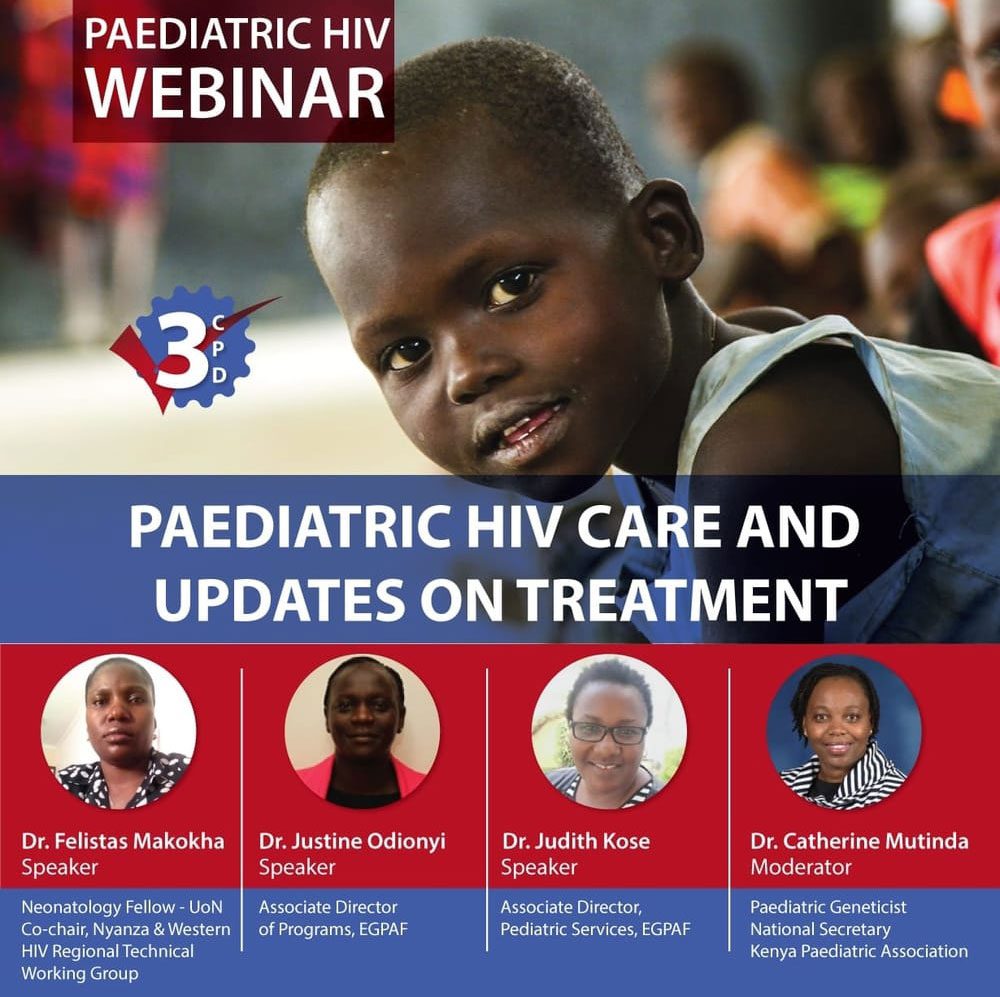 PAEDIATRIC HIV WEBINAR

3 CPD

PAEDIATRIC HIV CARE AND UPDATES ON TREATMENT

Dr. Felistas Makokha
Speaker

Neonatology Fellow - UoN
Co-chair, Nyanza & Western HIV Regional Technical Working Group

Dr. Justine Odionyi
Speaker

Associate Director of Programs, EGPAF

Dr. Judith Kose
Speaker

Associate Director, Pediatric Services, EGPAF

Dr. Catherine Mutinda
Moderator

Paediatric Geneticist
National Secretary
Kenya Paediatric Association